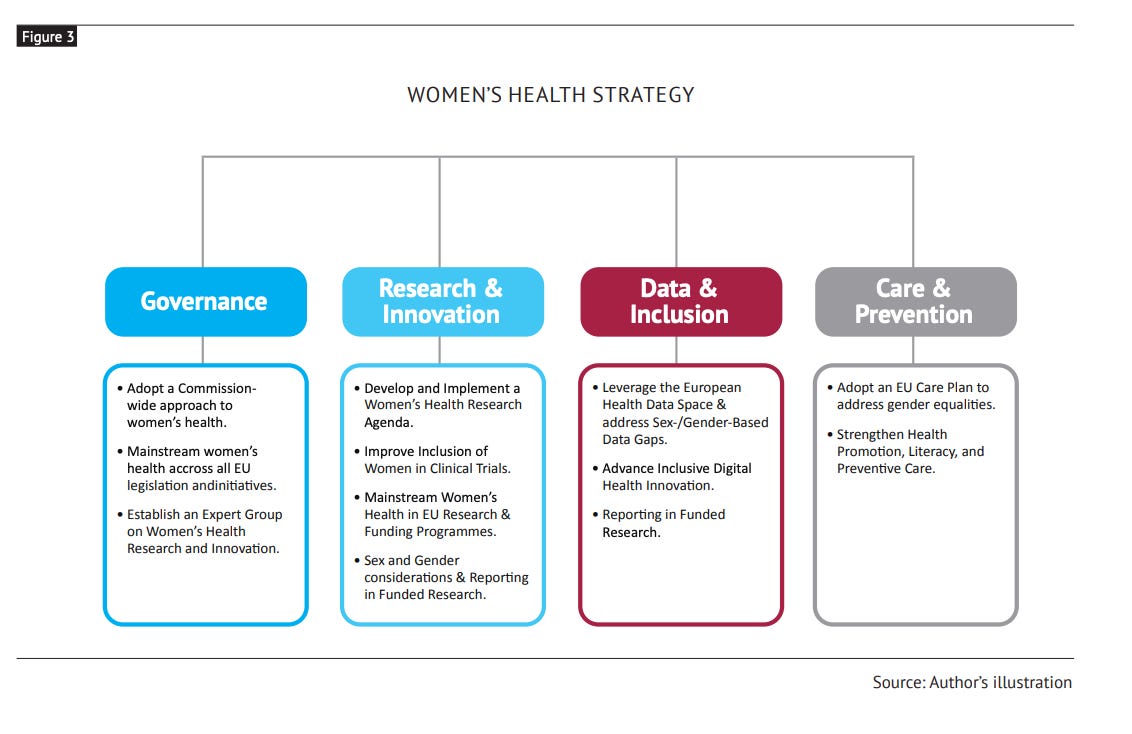 Figure 3

WOMEN'S HEALTH STRATEGY

Governance

• Adopt a Commission-wide approach to women's health.

• Mainstream women's health accross all EU legislation andinitiatives.

• Establish an Expert Group on Women's Health Research and Innovation.

Research & Innovation

• Develop and Implement a Women's Health Research Agenda.

• Improve Inclusion of Women in Clinical Trials.

• Mainstream Women's Health in EU Research & Funding Programmes.

• Sex and Gender considerations & Reporting in Funded Research.

Data & Inclusion

• Leverage the European Health Data Space & address Sex-/Gender-Based Data Gaps.

• Advance Inclusive Digital Health Innovation.

• Reporting in Funded Research.

Care & Prevention

• Adopt an EU Care Plan to address gender equalities.

• Strengthen Health Promotion, Literacy, and Preventive Care.

Source: Author's illustration